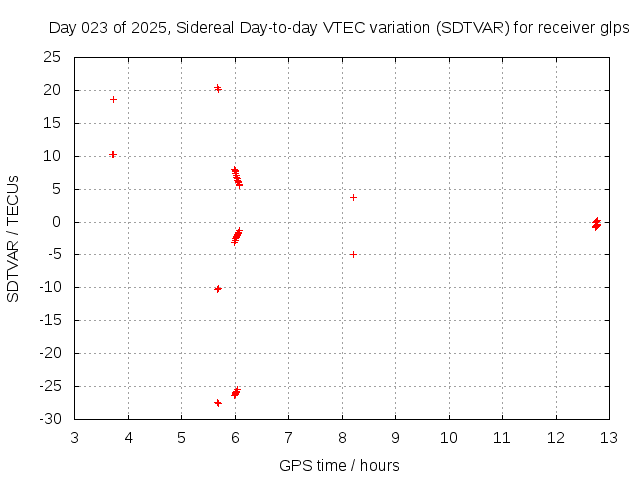 Day 023 of 2025, Sidereal Day-to-day VTEC variation (SDTVAR) for receiver glps

SDTVAR / TECUs

25
20
15
10
5
0
-5
-10
-15
-20
-25
-30

3 4 5 6 7 8 9 10 11 12 13

GPS time / hours